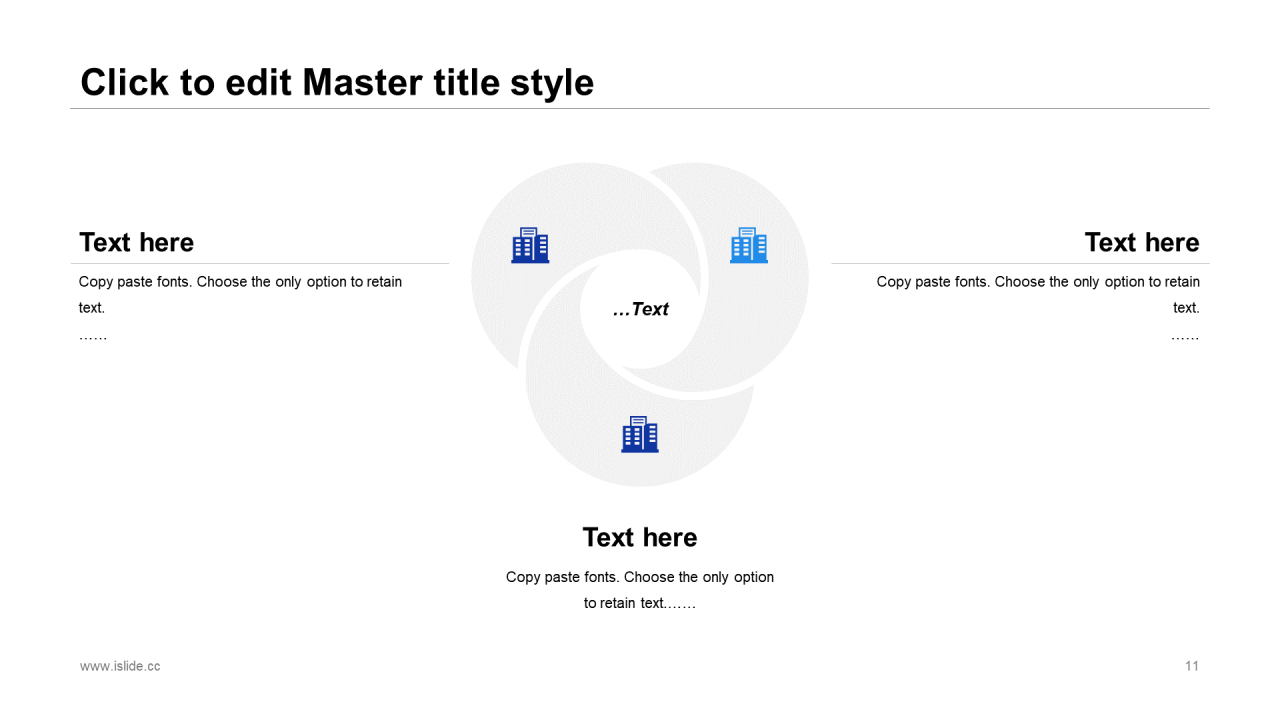 Click to edit Master title style

Text here

Copy paste fonts. Choose the only option to retain text.
……

…Text

Text here

Copy paste fonts. Choose the only option to retain text.
……

Text here

Copy paste fonts. Choose the only option to retain text.……

www.islide.cc

11